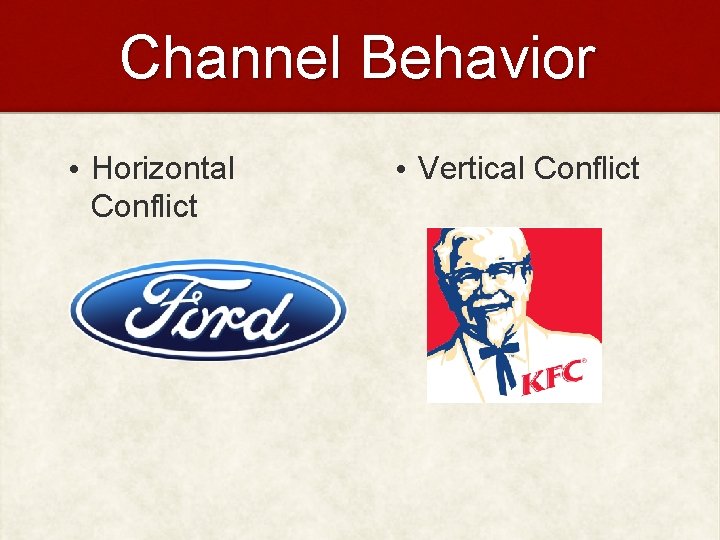 Channel Behavior

• Horizontal Conflict

Ford

• Vertical Conflict

KFC